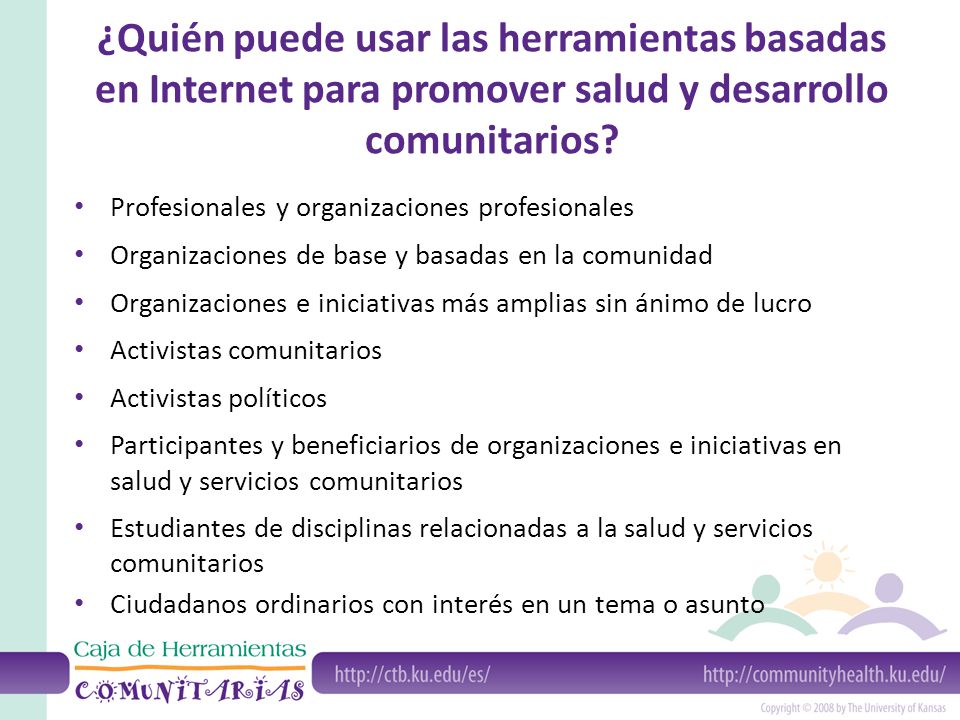 ¿Quién puede usar las herramientas basadas en Internet para promover salud y desarrollo comunitarios?

• Profesionales y organizaciones profesionales
• Organizaciones de base y basadas en la comunidad
• Organizaciones e iniciativas más amplias sin ánimo de lucro
• Activistas comunitarios
• Activistas políticos
• Participantes y beneficiarios de organizaciones e iniciativas en salud y servicios comunitarios
• Estudiantes de disciplinas relacionadas a la salud y servicios comunitarios
• Ciudadanos ordinarios con interés en un tema o asunto

Caja de Herramientas COMUNITARIAS

http://ctb.ku.edu/es/

http://communityhealth.ku.edu/

Copyright © 2008 by The University of Kansas